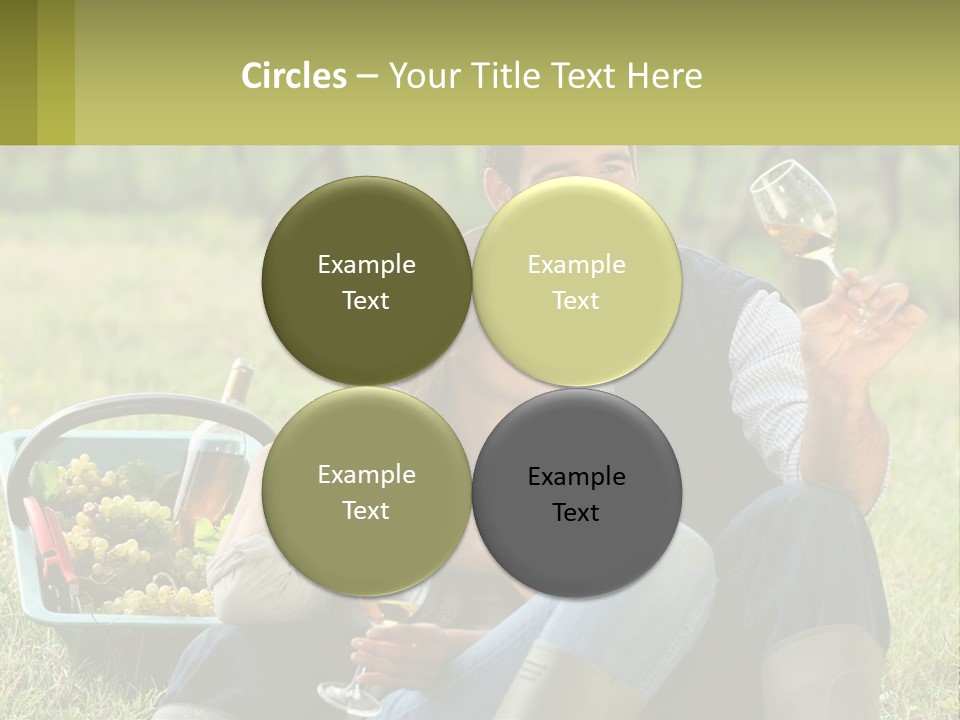 Circles – Your Title Text Here

Example Text

Example Text

Example Text

Example Text